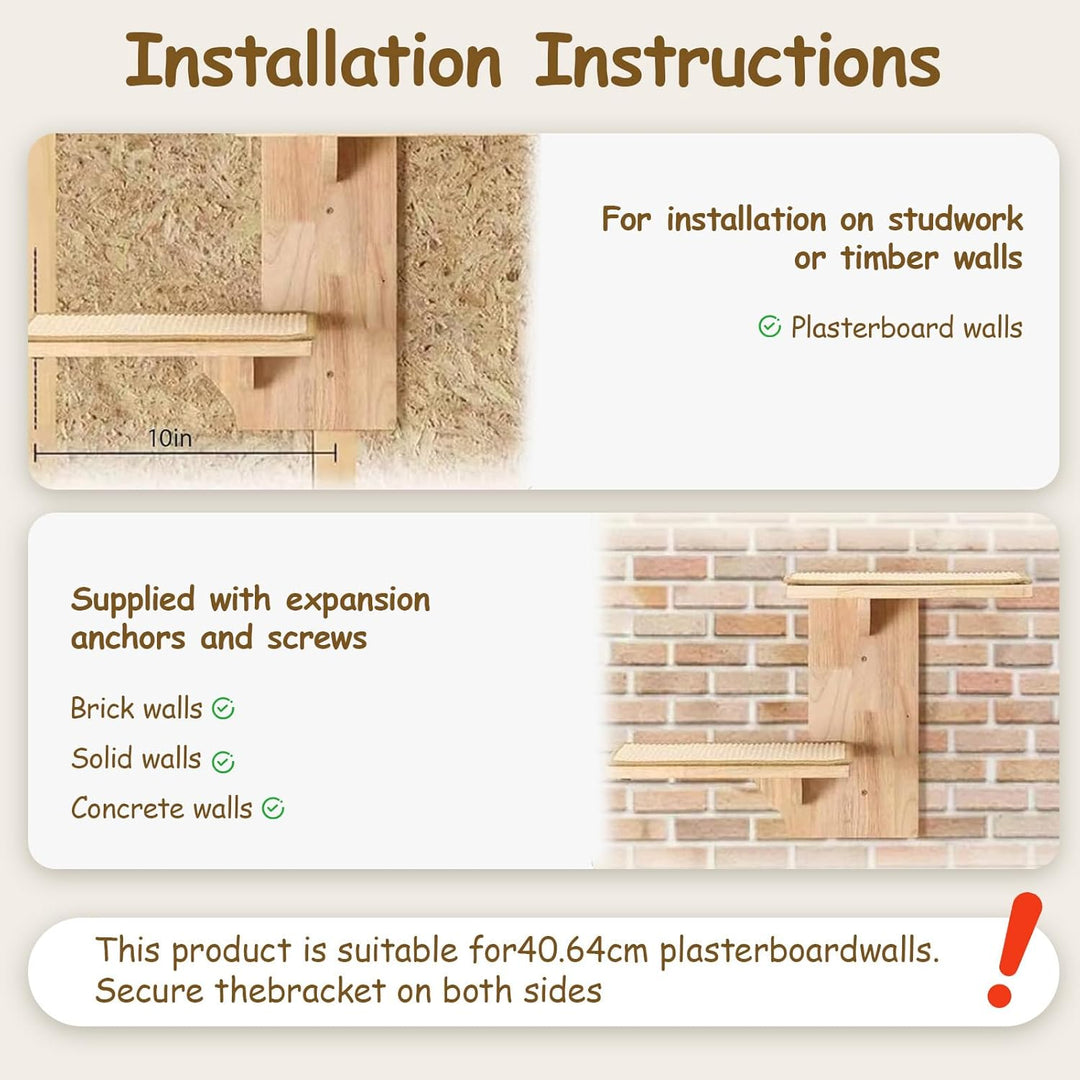 Installation Instructions

10in

For installation on studwork or timber walls

Plasterboard walls

Supplied with expansion anchors and screws

Brick walls

Solid walls

Concrete walls

This product is suitable for40.64cm plasterboardwalls. Secure thebracket on both sides

!